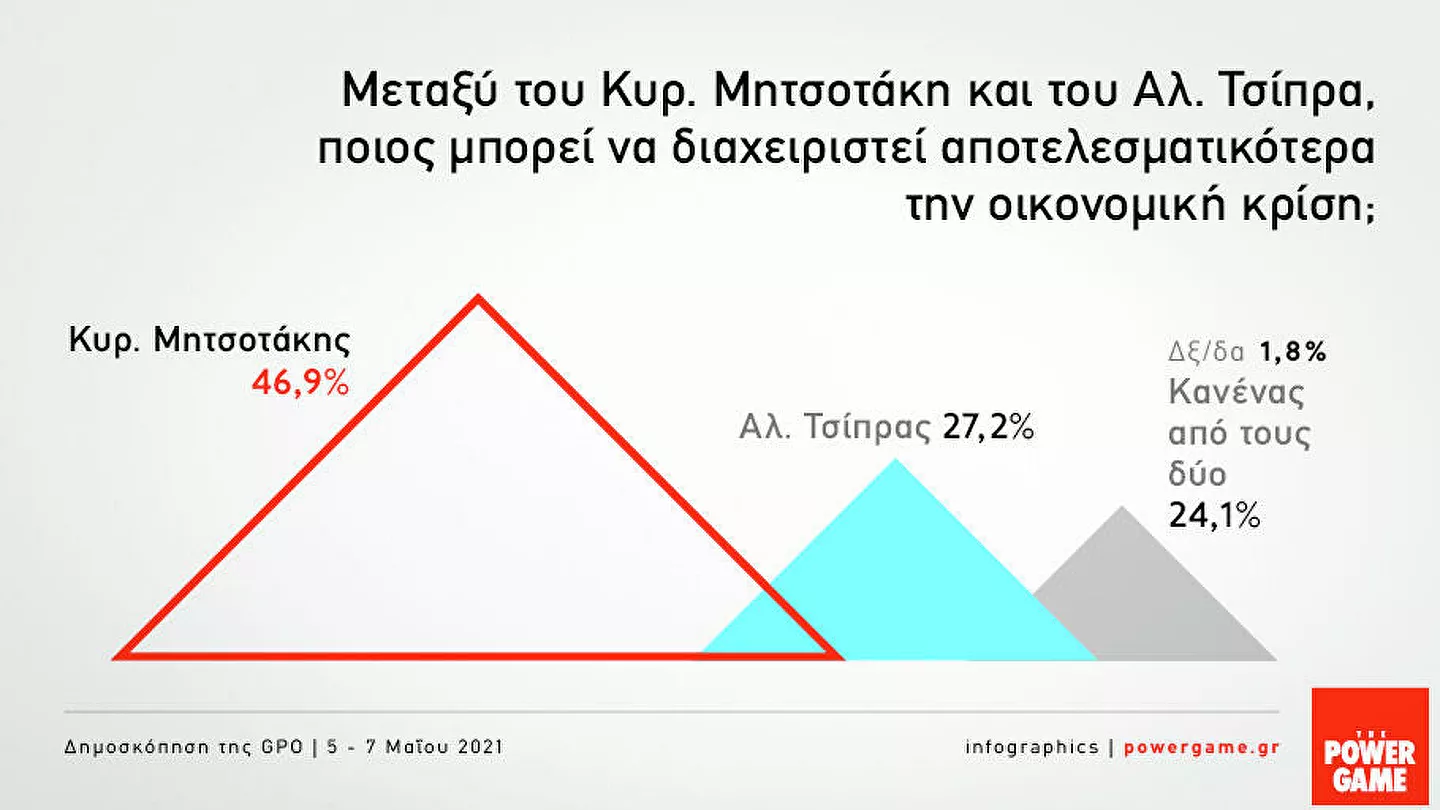 Μεταξύ του Κυρ. Μητσοτάκη και του Αλ. Τσίπρα, ποιος μπορεί να διαχειριστεί αποτελεσματικότερα την οικονομική κρίση;

Κυρ. Μητσοτάκης 46,9%

Αλ. Τσίπρας 27,2%

Δξ/δα 1,8%

Κανένας από τους δύο 24,1%

Δημοσκόπηση της GPO | 5 - 7 Μαΐου 2021

infographics | powergame.gr

THE POWER GAME